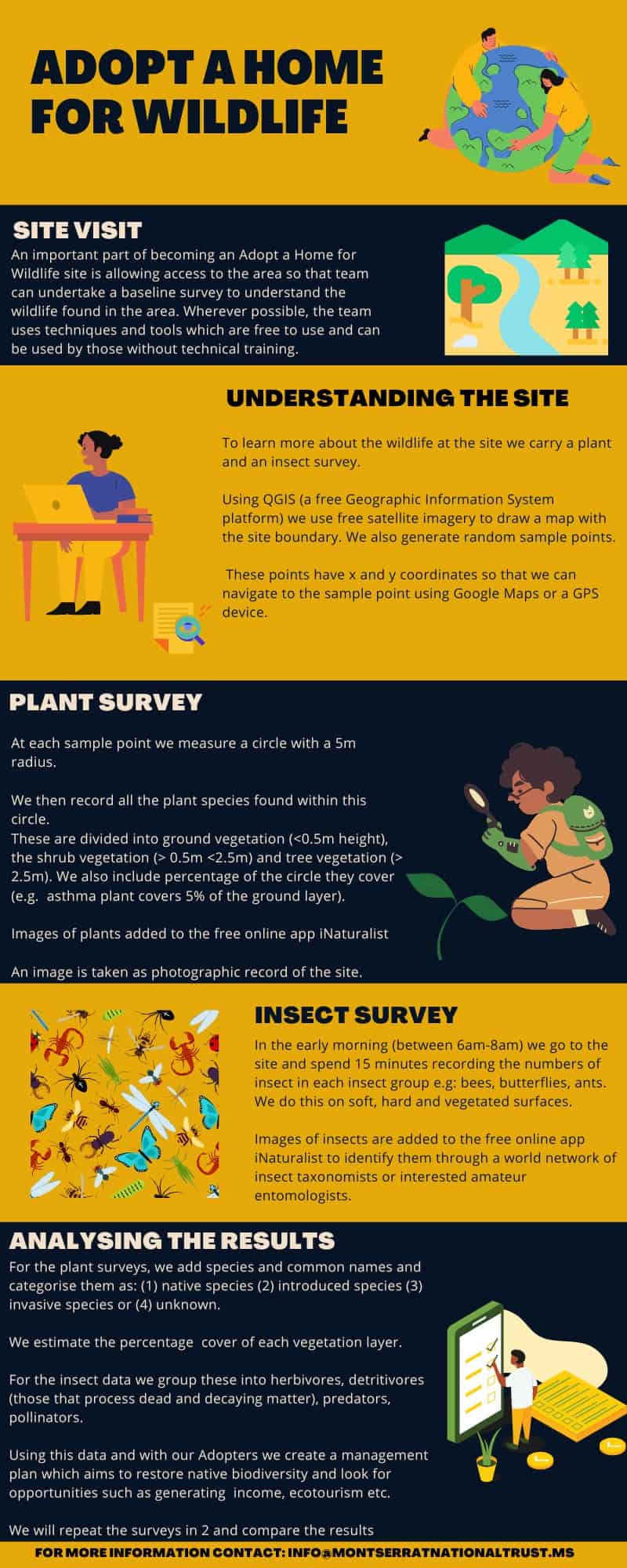 ADOPT A HOME FOR WILDLIFE

SITE VISIT
An important part of becoming an Adopt a Home for Wildlife site is allowing access to the area so that team can undertake a baseline survey to understand the wildlife found in the area. Wherever possible, the team uses techniques and tools which are free to use and can be used by those without technical training.

UNDERSTANDING THE SITE
To learn more about the wildlife at the site we carry a plant and an insect survey.

Using QGIS (a free Geographic Information System platform) we use free satellite imagery to draw a map with the site boundary. We also generate random sample points.

These points have x and y coordinates so that we can navigate to the sample point using Google Maps or a GPS device.

PLANT SURVEY
At each sample point we measure a circle with a 5m radius.

We then record all the plant species found within this circle.
These are divided into ground vegetation (<0.5m height), the shrub vegetation (> 0.5m <2.5m) and tree vegetation (> 2.5m). We also include percentage of the circle they cover (e.g. asthma plant covers 5% of the ground layer).

Images of plants added to the free online app iNaturalist

An image is taken as photographic record of the site.

INSECT SURVEY
In the early morning (between 6am-8am) we go to the site and spend 15 minutes recording the numbers of insect in each insect group e.g: bees, butterflies, ants. We do this on soft, hard and vegetated surfaces.

Images of insects are added to the free online app iNaturalist to identify them through a world network of insect taxonomists or interested amateur entomologists.

ANALYSING THE RESULTS
For the plant surveys, we add species and common names and categorise them as: (1) native species (2) introduced species (3) invasive species or (4) unknown.

We estimate the percentage cover of each vegetation layer.

For the insect data we group these into herbivores, detritivores (those that process dead and decaying matter), predators, pollinators.

Using this data and with our Adopters we create a management plan which aims to restore native biodiversity and look for opportunities such as generating income, ecotourism etc.

We will repeat the surveys in 2 and compare the results

FOR MORE INFORMATION CONTACT: INFO@MONTSERRATNATIONALTRUST.MS